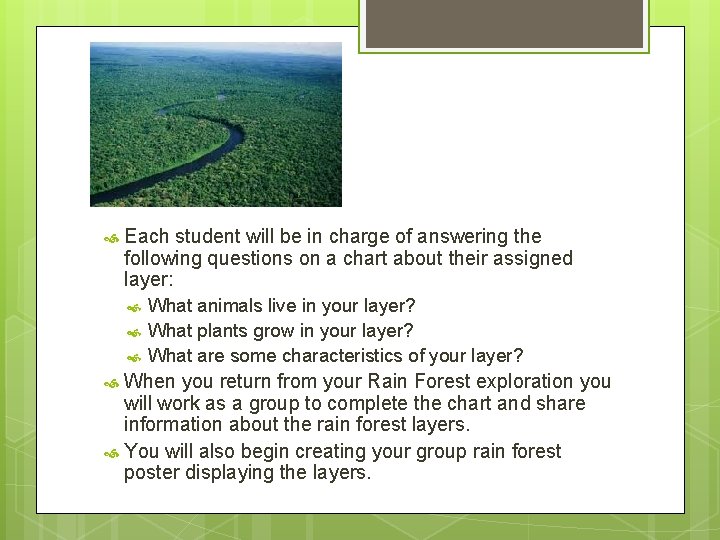 Each student will be in charge of answering the following questions on a chart about their assigned layer:

What animals live in your layer?

What plants grow in your layer?

What are some characteristics of your layer?

When you return from your Rain Forest exploration you will work as a group to complete the chart and share information about the rain forest layers.

You will also begin creating your group rain forest poster displaying the layers.